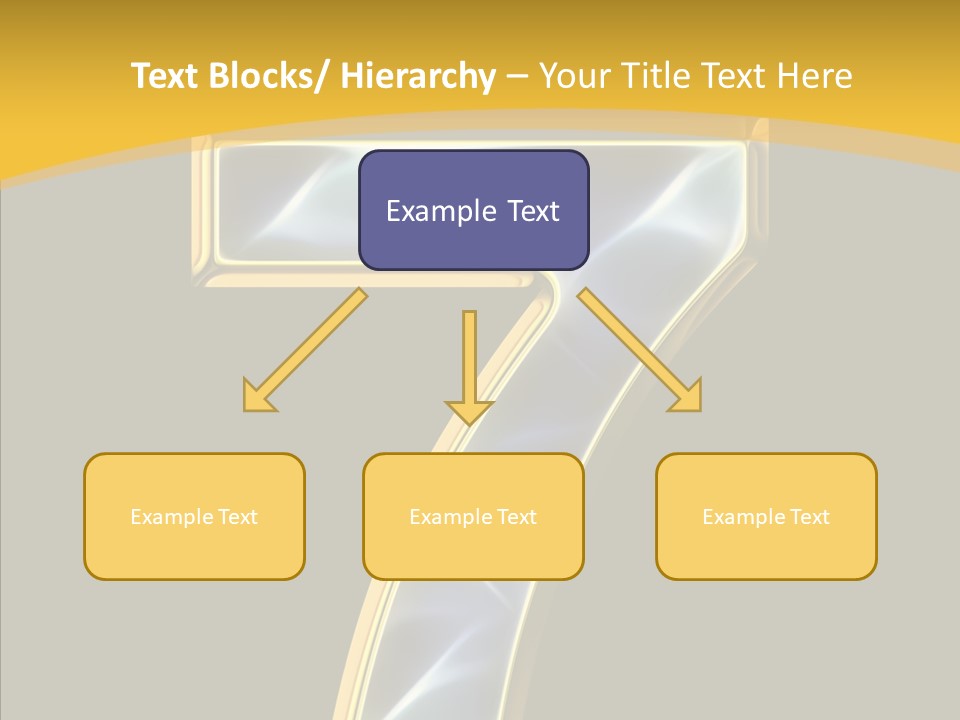 Text Blocks/ Hierarchy – Your Title Text Here

Example Text

Example Text

Example Text

Example Text